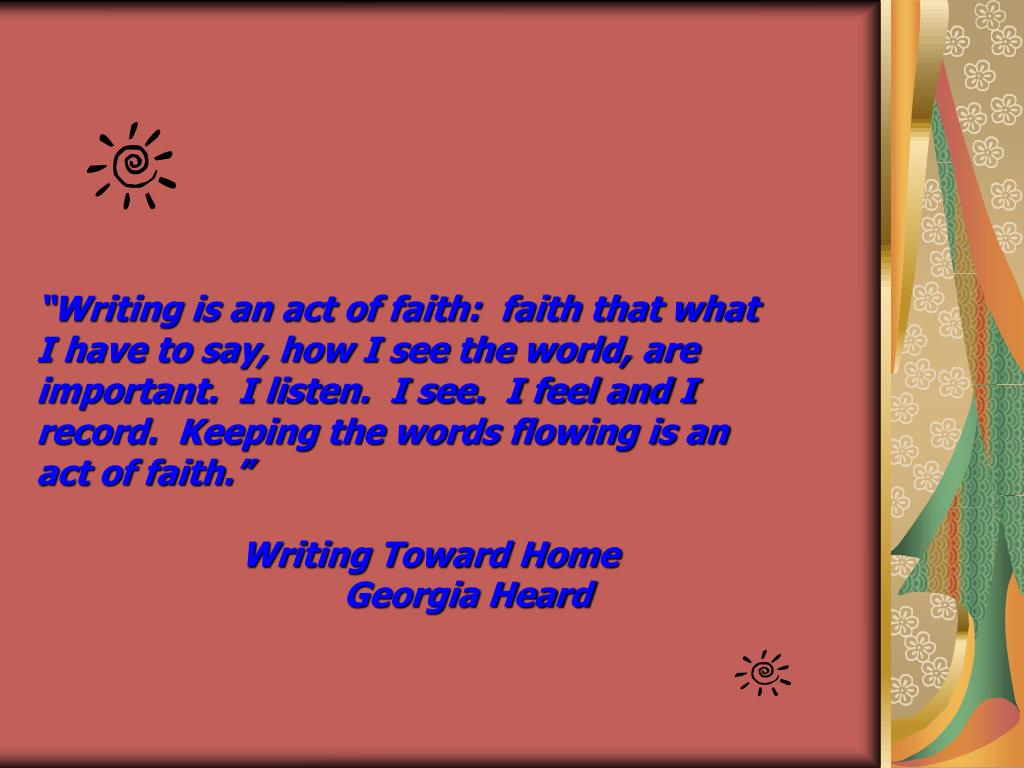 "Writing is an act of faith: faith that what I have to say, how I see the world, are important. I listen. I see. I feel and I record. Keeping the words flowing is an act of faith."

Writing Toward Home
Georgia Heard